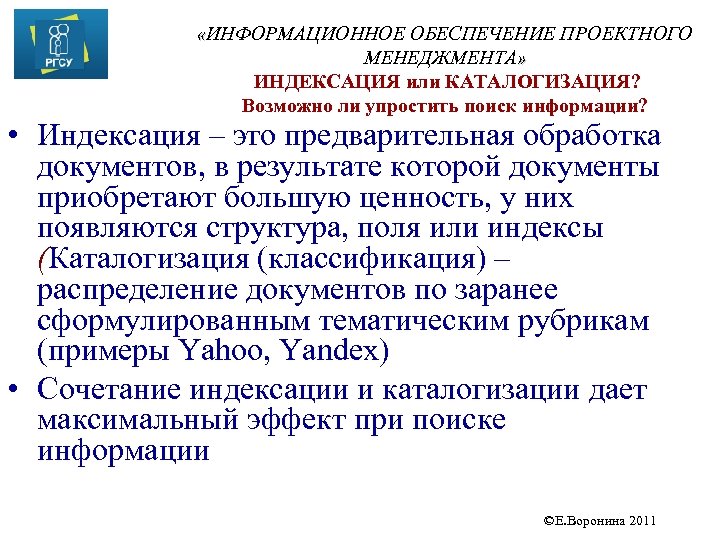 РГСУ

«ИНФОРМАЦИОННОЕ ОБЕСПЕЧЕНИЕ ПРОЕКТНОГО МЕНЕДЖМЕНТА»
ИНДЕКСАЦИЯ или КАТАЛОГИЗАЦИЯ?
Возможно ли упростить поиск информации?

• Индексация – это предварительная обработка документов, в результате которой документы приобретают большую ценность, у них появляются структура, поля или индексы (Каталогизация (классификация) – распределение документов по заранее сформулированным тематическим рубрикам (примеры Yahoo, Yandex)
• Сочетание индексации и каталогизации дает максимальный эффект при поиске информации

©Е.Воронина 2011